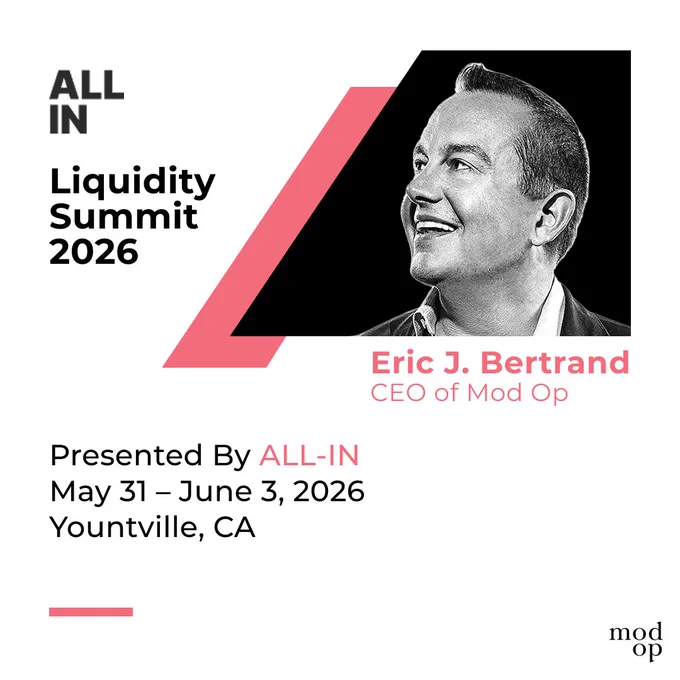 ALL IN

Liquidity Summit 2026

Eric J. Bertrand
CEO of Mod Op

Presented By ALL-IN
May 31 – June 3, 2026
Yountville, CA

mod op